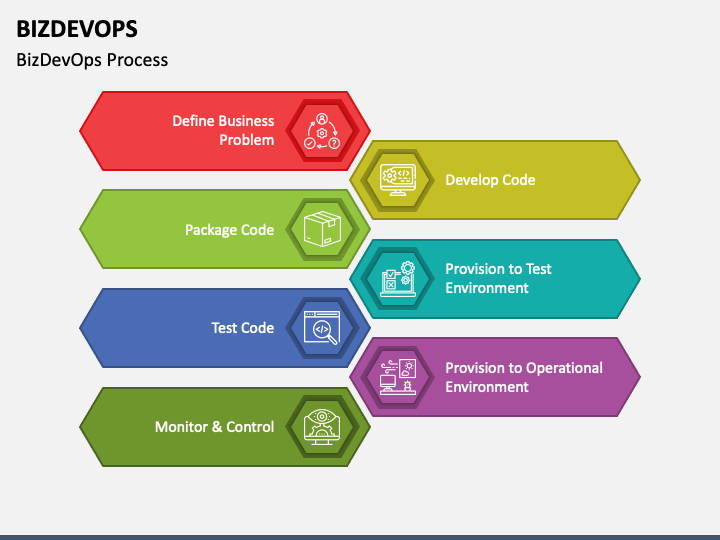 BIZDEVOPS

BizDevOps Process

Define Business Problem

Develop Code

Package Code

Provision to Test Environment

Test Code

Provision to Operational Environment

Monitor & Control